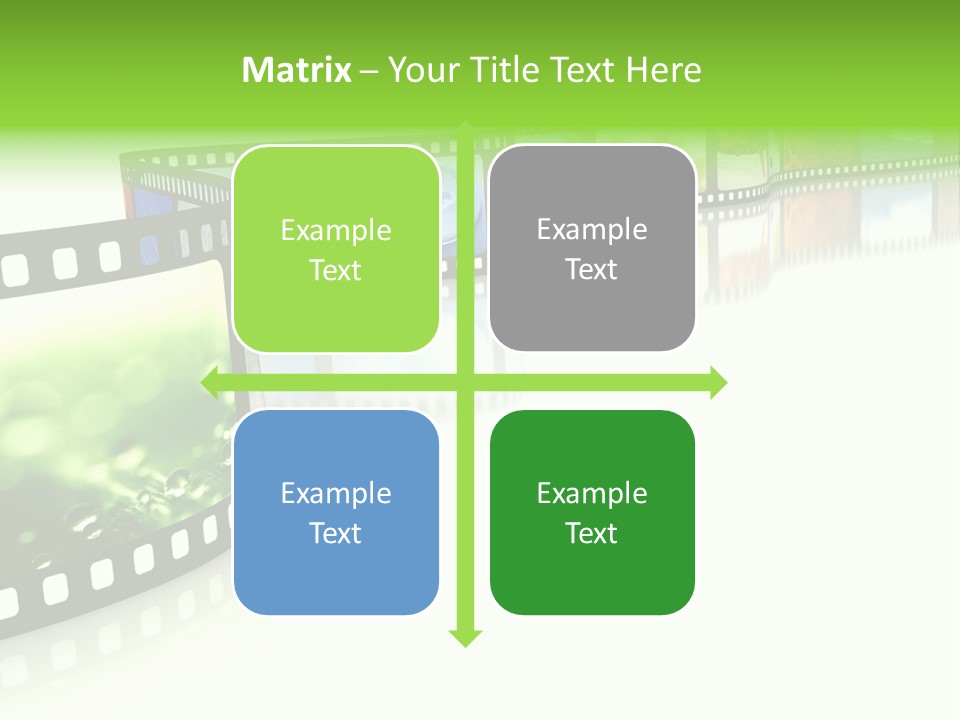 Matrix – Your Title Text Here

Example Text

Example Text

Example Text

Example Text